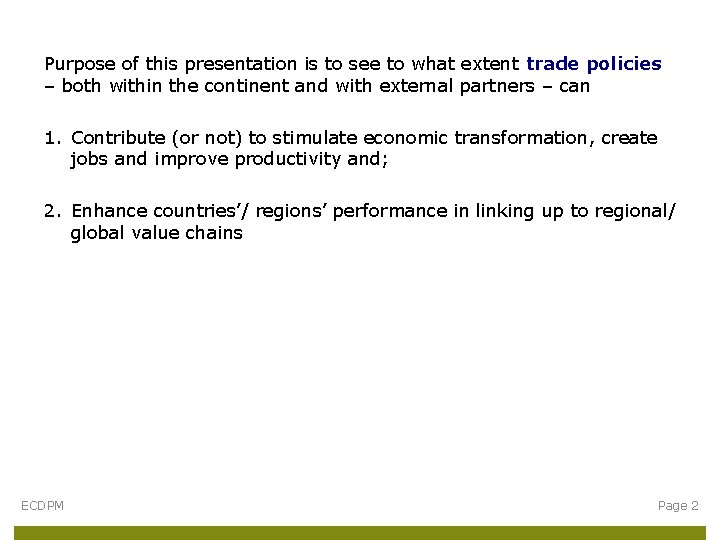 Purpose of this presentation is to see to what extent trade policies – both within the continent and with external partners – can

1. Contribute (or not) to stimulate economic transformation, create jobs and improve productivity and;

2. Enhance countries'/ regions' performance in linking up to regional/ global value chains

ECDPM

Page 2